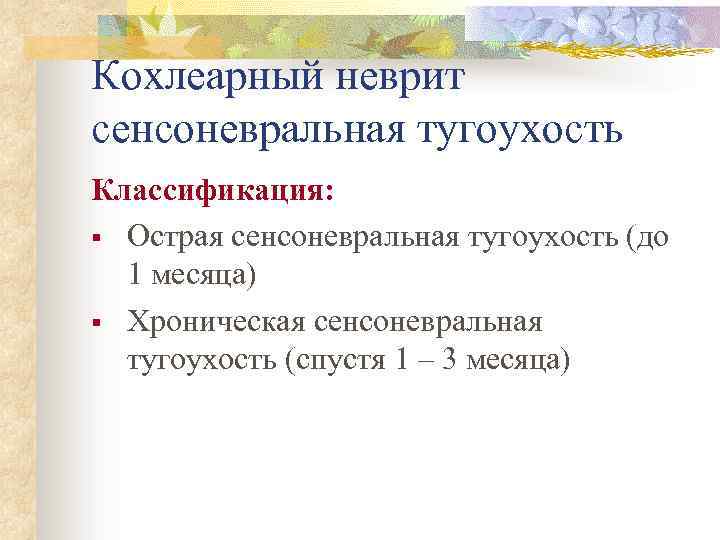 Кохлеарный неврит сенсоневральная тугоухость

Классификация:

▪ Острая сенсоневральная тугоухость (до 1 месяца)

▪ Хроническая сенсоневральная тугоухость (спустя 1 – 3 месяца)